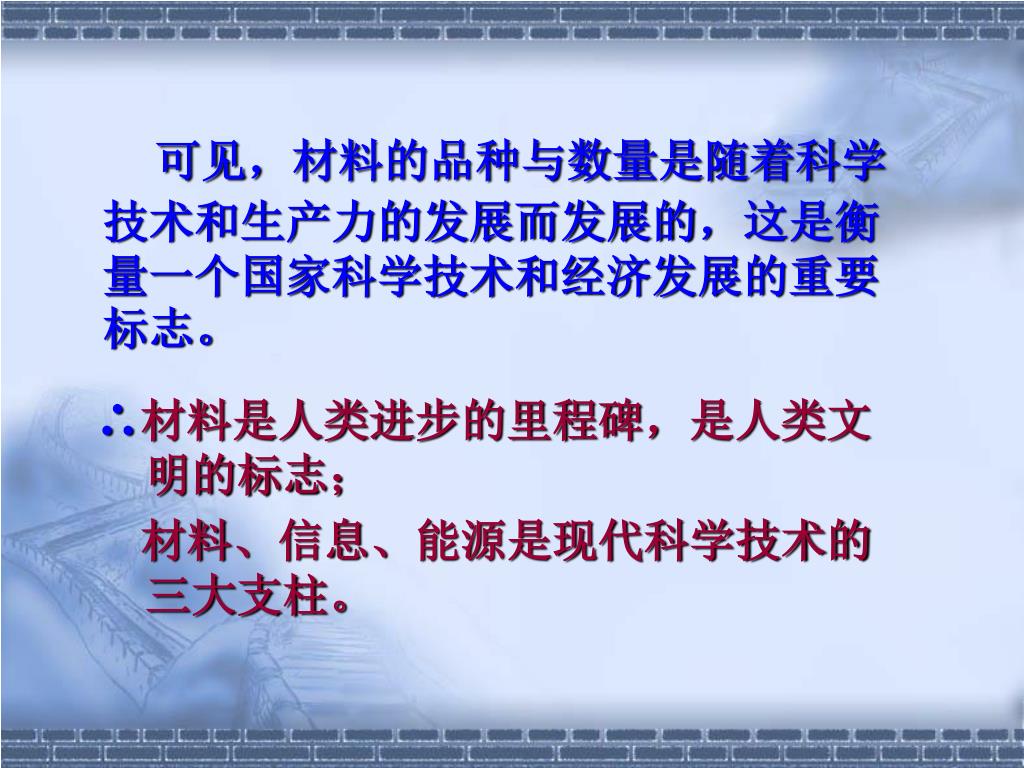 可见，材料的品种与数量是随着科学技术和生产力的发展而发展的，这是衡量一个国家科学技术和经济发展的重要标志。

∴材料是人类进步的里程碑，是人类文明的标志；

材料、信息、能源是现代科学技术的三大支柱。